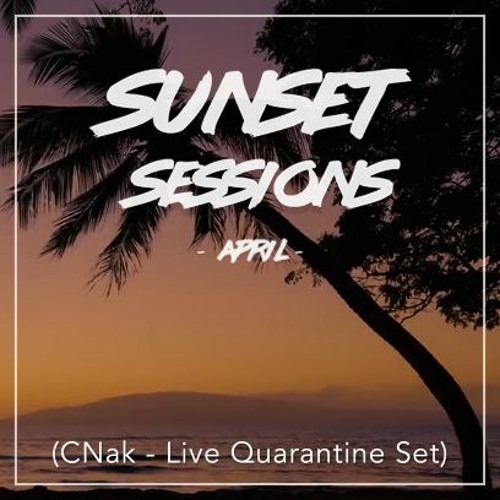 SUNSET SESSIONS

- APRIL -

(CNak - Live Quarantine Set)